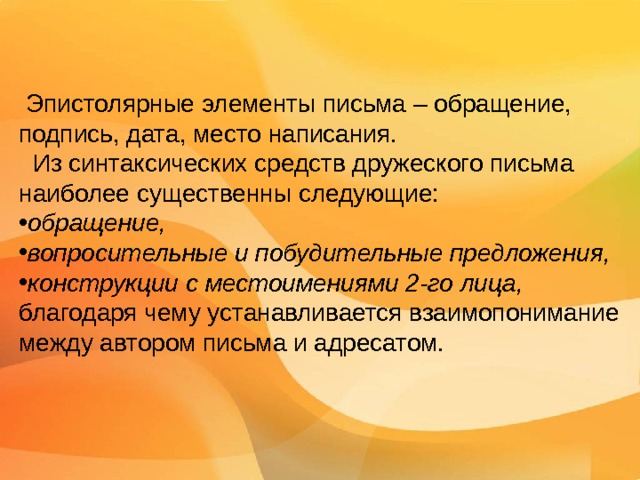 Эпистолярные элементы письма – обращение, подпись, дата, место написания.

Из синтаксических средств дружеского письма наиболее существенны следующие:

•обращение,

•вопросительные и побудительные предложения,

•конструкции с местоимениями 2-го лица, благодаря чему устанавливается взаимопонимание между автором письма и адресатом.